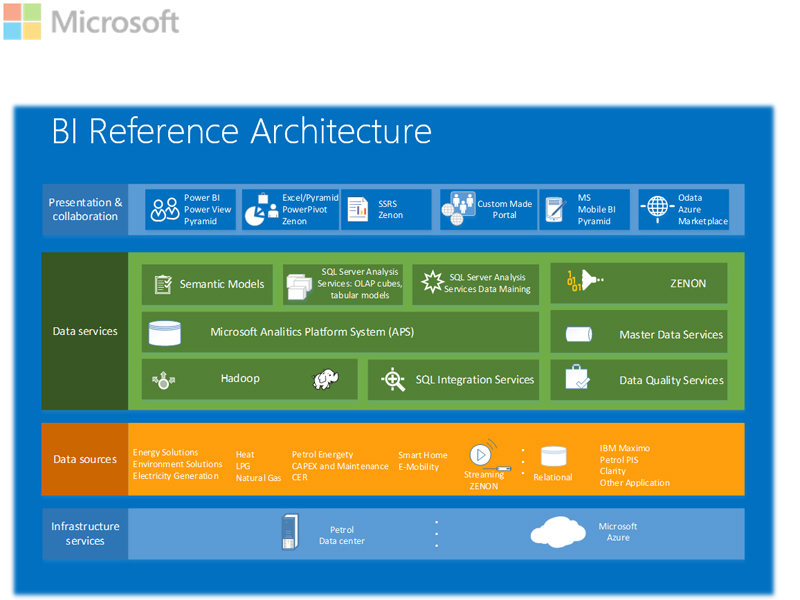 Microsoft

BI Reference Architecture

Presentation & collaboration

Power BI
Power View
Pyramid

Excel/Pyramid
PowerPivot
Zenon

SSRS
Zenon

Custom Made Portal

MS
Mobile BI
Pyramid

Odata
Azure
Marketplace

Data services

Semantic Models

SQL Server Analysis Services: OLAP cubes, tabular models

SQL Server Analysis Services Data Maining

ZENON

Microsoft Analitics Platform System (APS)

Master Data Services

Hadoop

SQL Integration Services

Data Quality Services

Data sources

Energy Solutions
Environment Solutions
Electricity Generation

Heat
LPG
Natural Gas

Petrol Energety
CAPEX and Maintenance
CER

Smart Home
E-Mobility

Streaming
ZENON

Relational

IBM Maximo
Petrol PIS
Clarity
Other Application

Infrastructure services

Petrol
Data center

Microsoft
Azure